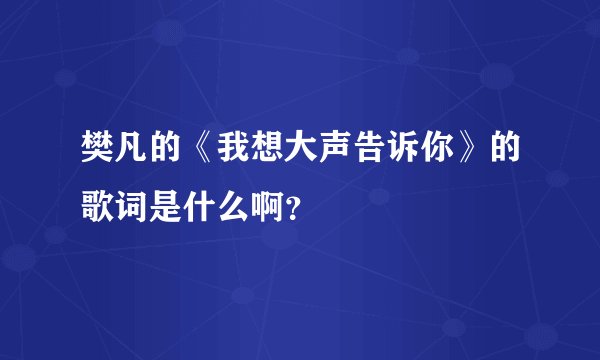 樊凡的《我想大声告诉你》的歌词是什么啊?